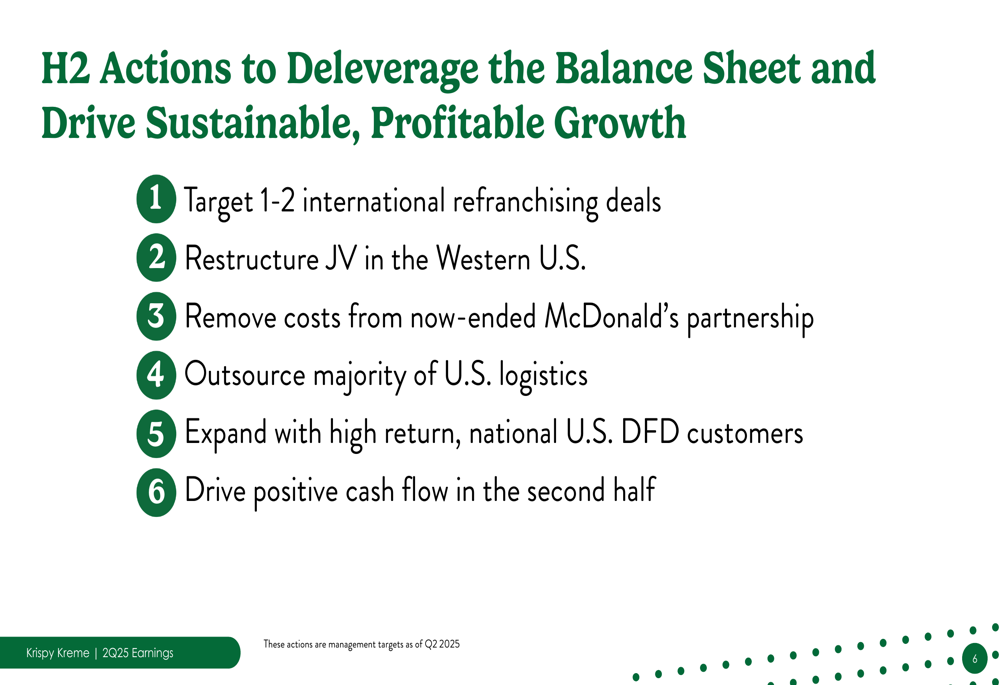 H2 Actions to Deleverage the Balance Sheet and Drive Sustainable, Profitable Growth

1 Target 1-2 international refranchising deals

2 Restructure JV in the Western U.S.

3 Remove costs from now-ended McDonald's partnership

4 Outsource majority of U.S. logistics

5 Expand with high return, national U.S. DFD customers

6 Drive positive cash flow in the second half

Krispy Kreme | 2Q25 Earnings

These actions are management targets as of Q2 2025

6